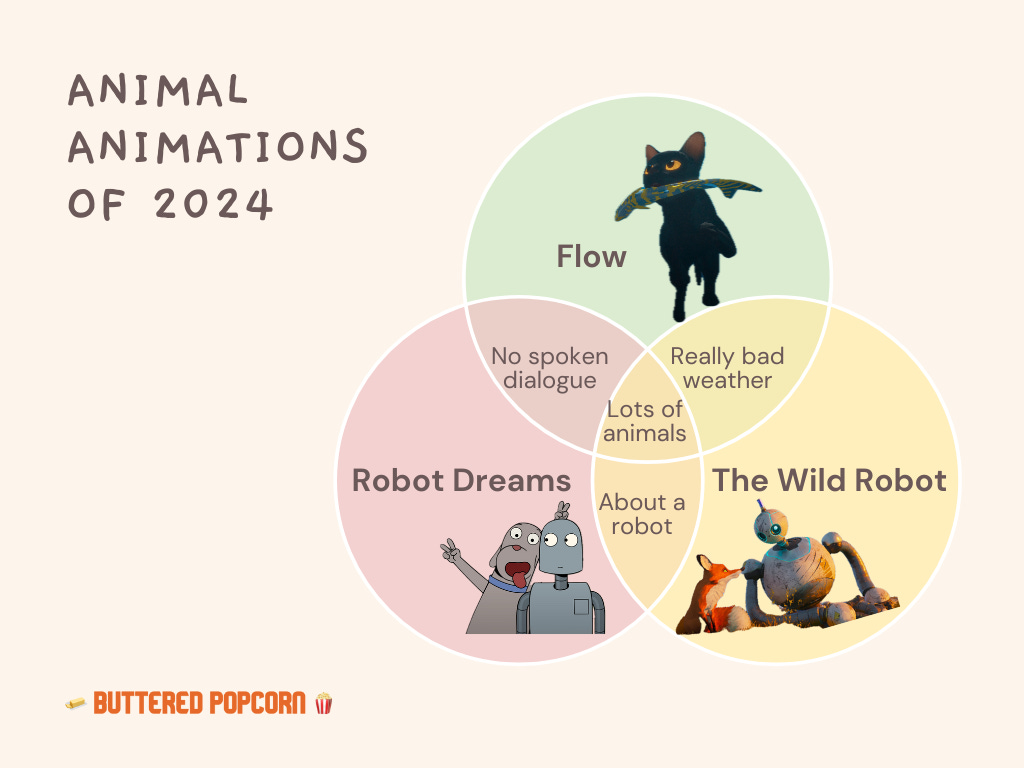 ANIMAL ANIMATIONS OF 2024

Flow

No spoken dialogue

Really bad weather

Lots of animals

Robot Dreams

About a robot

The Wild Robot

BUTTERED POPCORN